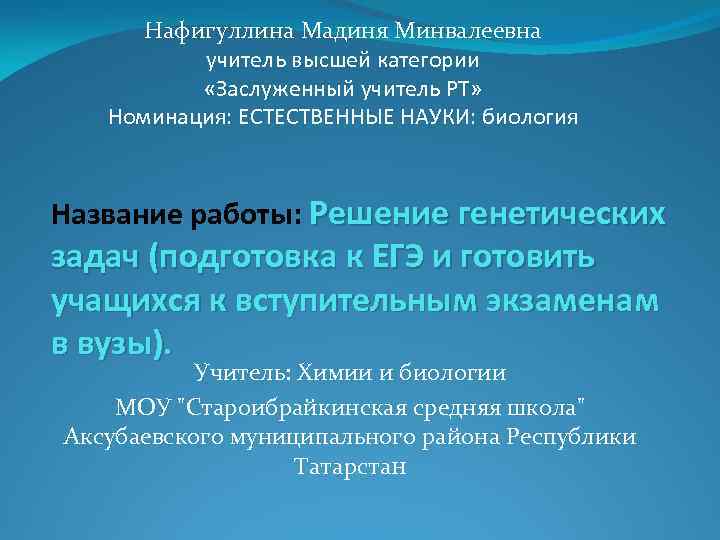 Нафигуллина Мадиня Минвалеевна
учитель высшей категории
«Заслуженный учитель РТ»
Номинация: ЕСТЕСТВЕННЫЕ НАУКИ: биология

Название работы: Решение генетических задач (подготовка к ЕГЭ и готовить учащихся к вступительным экзаменам в вузы).

Учитель: Химии и биологии
МОУ "Староибрайкинская средняя школа" Аксубаевского муниципального района Республики Татарстан